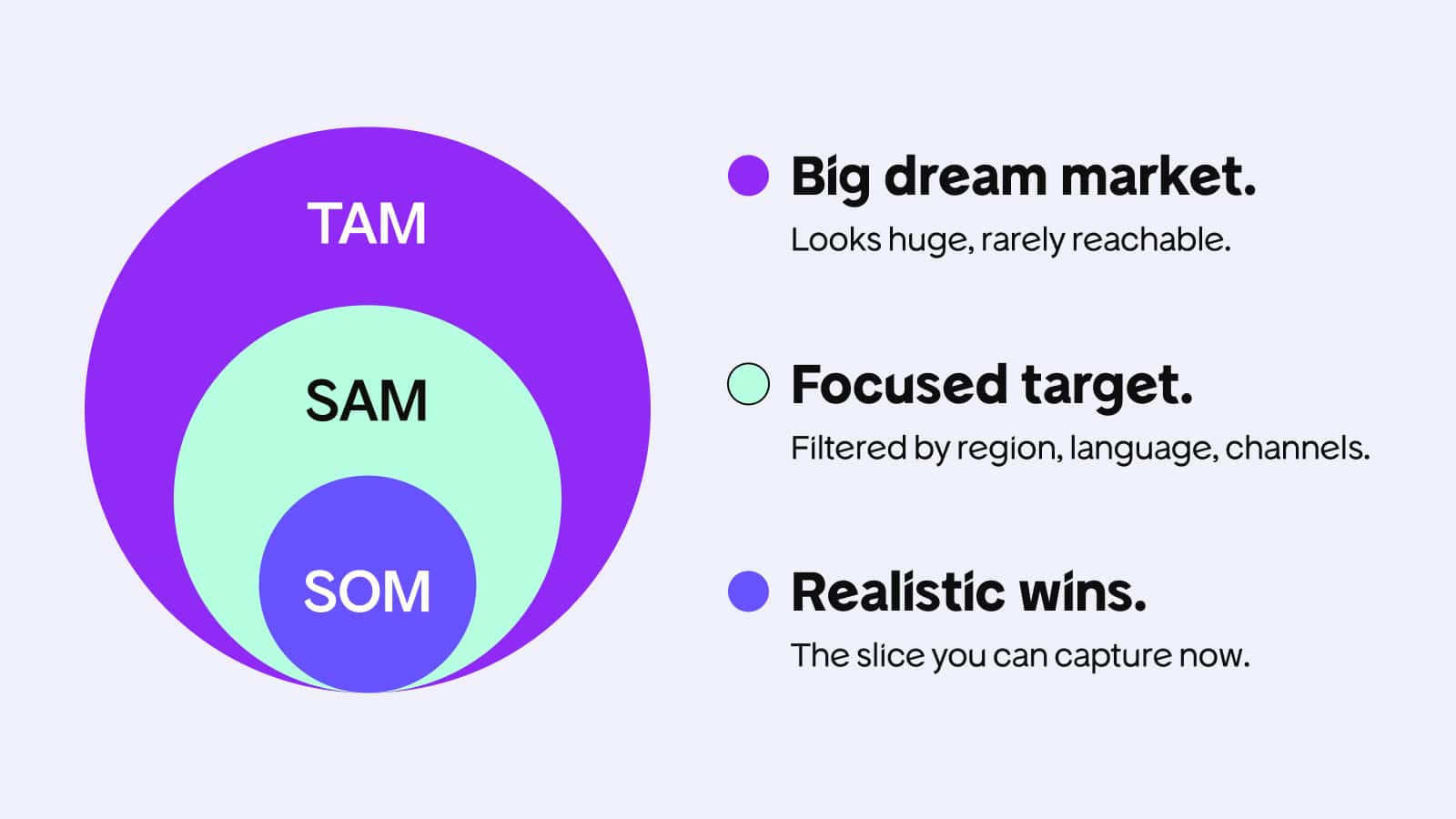 TAM

SAM

SOM

Big dream market.
Looks huge, rarely reachable.

Focused target.
Filtered by region, language, channels.

Realistic wins.
The slice you can capture now.